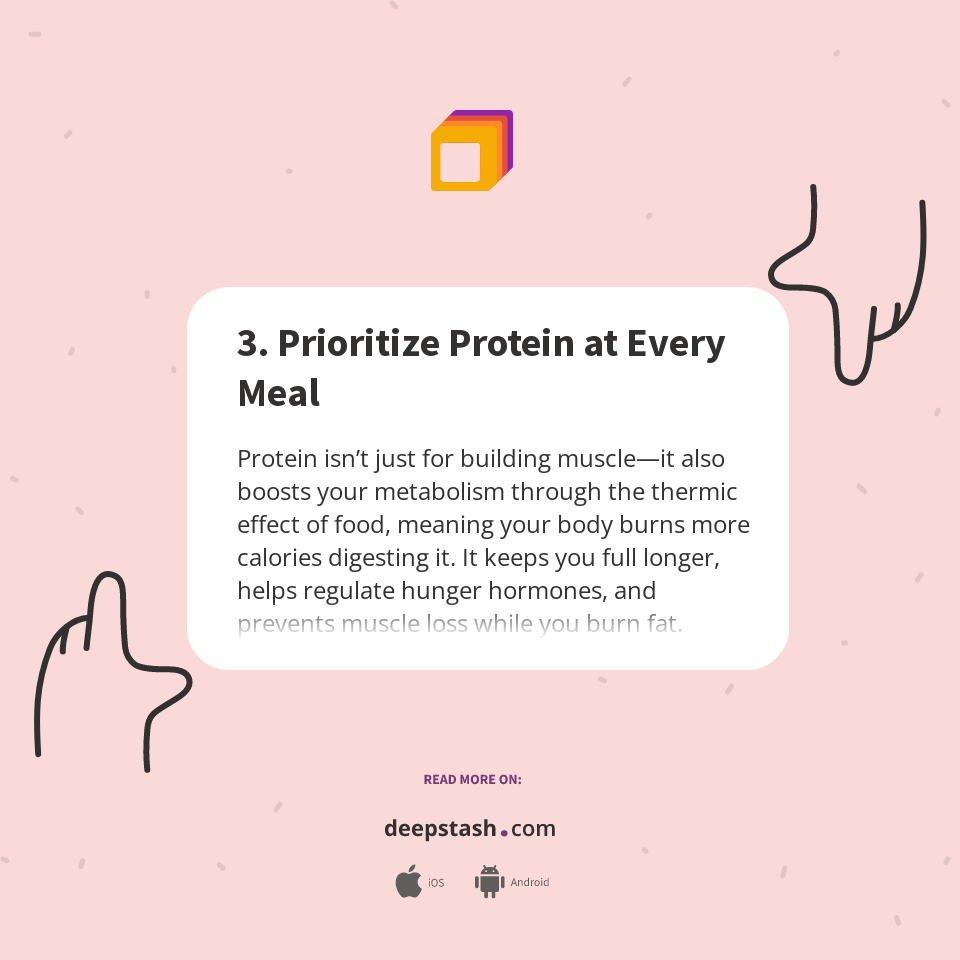 3. Prioritize Protein at Every Meal

Protein isn’t just for building muscle—it also boosts your metabolism through the thermic effect of food, meaning your body burns more calories digesting it. It keeps you full longer, helps regulate hunger hormones, and prevents muscle loss while you burn fat.

READ MORE ON:

deepstash.com

iOS Android